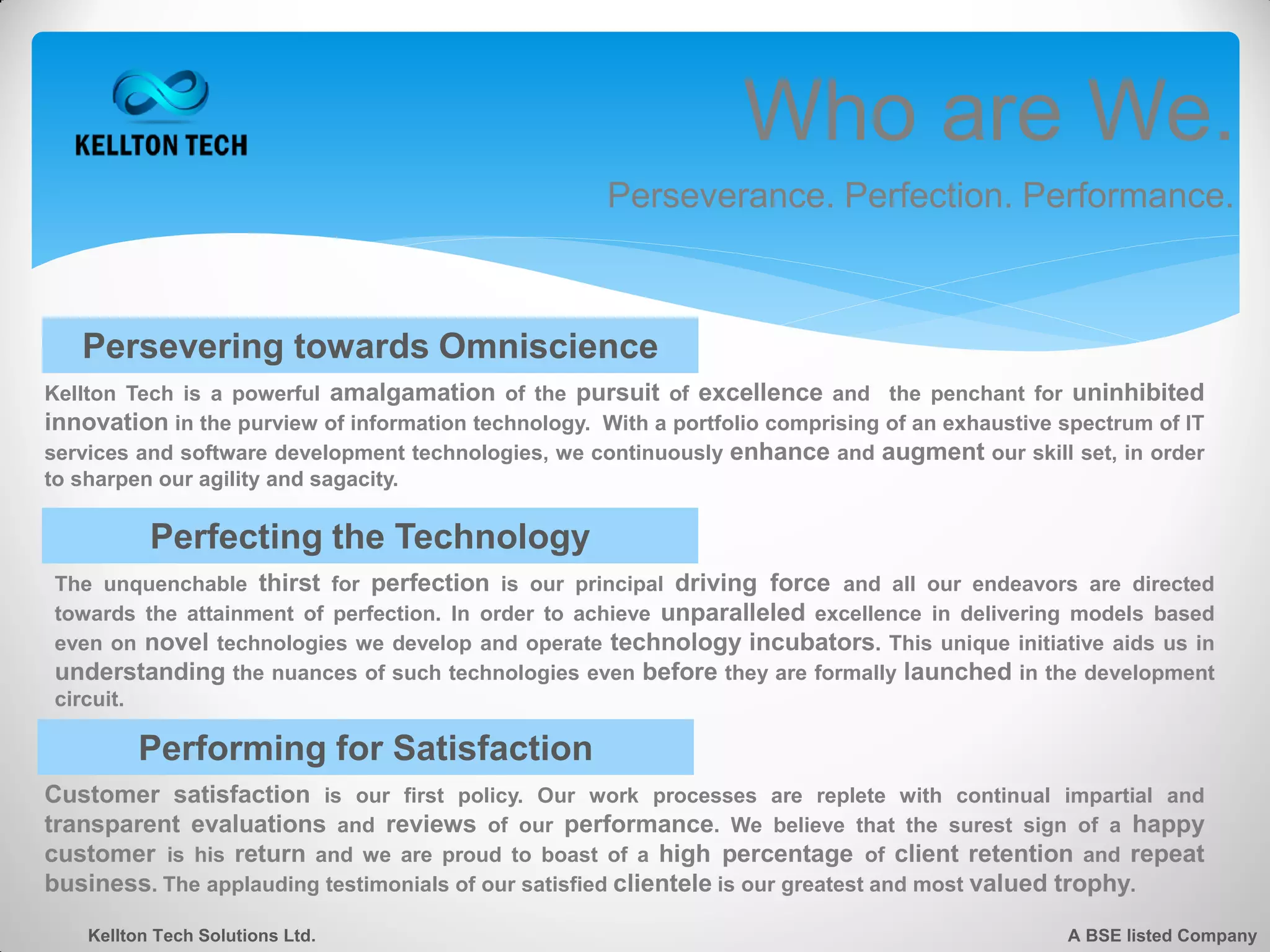 KELLTON TECH

Who are We.

Perseverance. Perfection. Performance.

Persevering towards Omniscience

Kellton Tech is a powerful amalgamation of the pursuit of excellence and the penchant for uninhibited innovation in the purview of information technology. With a portfolio comprising of an exhaustive spectrum of IT services and software development technologies, we continuously enhance and augment our skill set, in order to sharpen our agility and sagacity.

Perfecting the Technology

The unquenchable thirst for perfection is our principal driving force and all our endeavors are directed towards the attainment of perfection. In order to achieve unparalleled excellence in delivering models based even on novel technologies we develop and operate technology incubators. This unique initiative aids us in understanding the nuances of such technologies even before they are formally launched in the development circuit.

Performing for Satisfaction

Customer satisfaction is our first policy. Our work processes are replete with continual impartial and transparent evaluations and reviews of our performance. We believe that the surest sign of a happy customer is his return and we are proud to boast of a high percentage of client retention and repeat business. The applauding testimonials of our satisfied clientele is our greatest and most valued trophy.

Kellton Tech Solutions Ltd.

A BSE listed Company